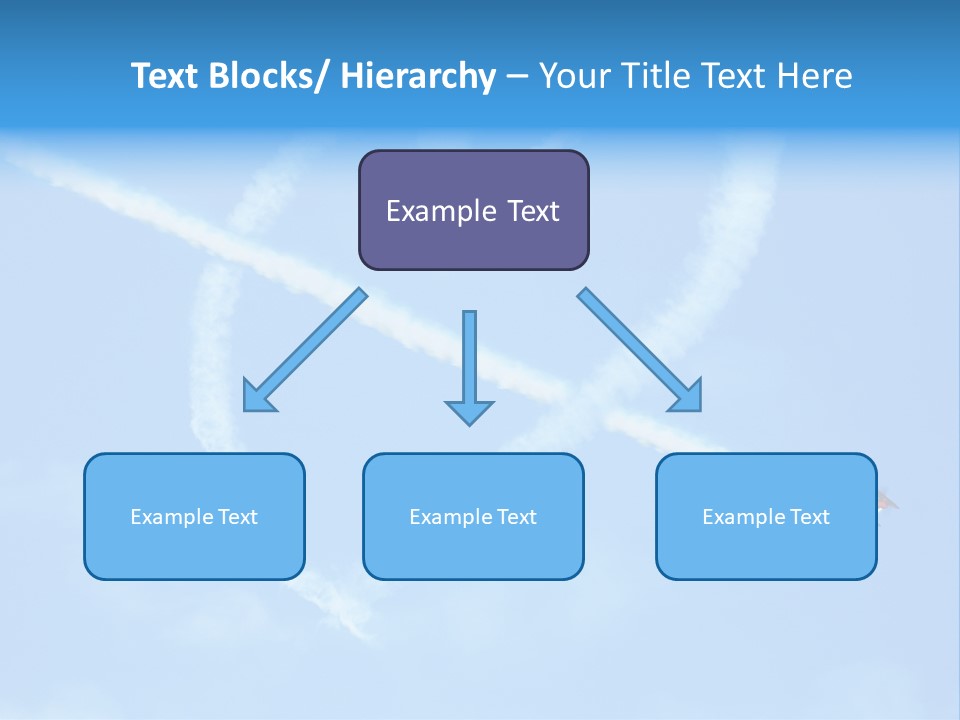 Text Blocks/ Hierarchy – Your Title Text Here

Example Text

Example Text

Example Text

Example Text